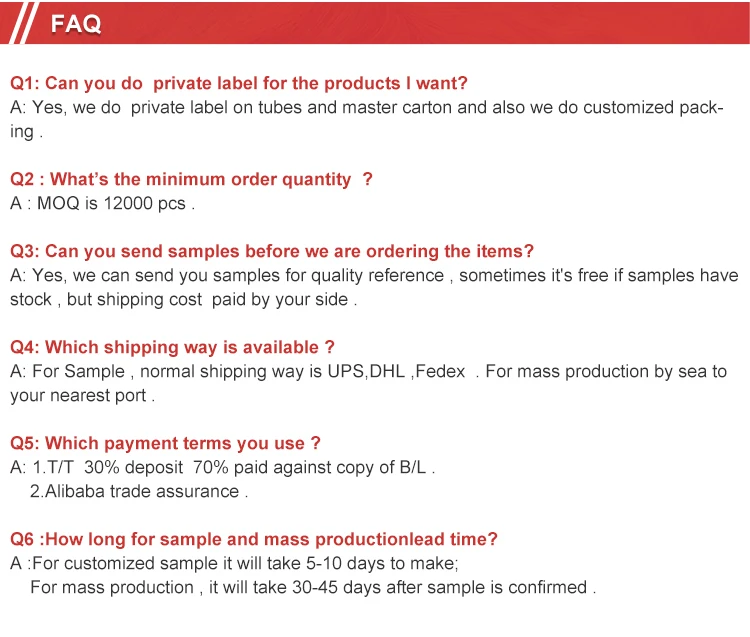 FAQ

Q1: Can you do private label for the products I want?
A: Yes, we do private label on tubes and master carton and also we do customized packing .

Q2 : What's the minimum order quantity ?
A : MOQ is 12000 pcs .

Q3: Can you send samples before we are ordering the items?
A: Yes, we can send you samples for quality reference , sometimes it's free if samples have stock , but shipping cost paid by your side .

Q4: Which shipping way is available ?
A: For Sample , normal shipping way is UPS,DHL ,Fedex . For mass production by sea to your nearest port .

Q5: Which payment terms you use ?
A: 1.T/T 30% deposit 70% paid against copy of B/L .
2.Alibaba trade assurance .

Q6 :How long for sample and mass productionlead time?
A :For customized sample it will take 5-10 days to make;
For mass production , it will take 30-45 days after sample is confirmed .